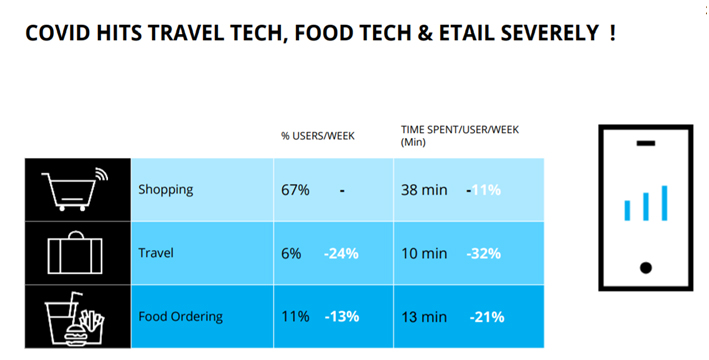 COVID HITS TRAVEL TECH, FOOD TECH & ETAIL SEVERELY !

| | % USERS/WEEK | TIME SPENT/USER/WEEK (Min) |
|---|---|---|
| Shopping | 67% - | 38 min -11% |
| Travel | 6% -24% | 10 min -32% |
| Food Ordering | 11% -13% | 13 min -21% |